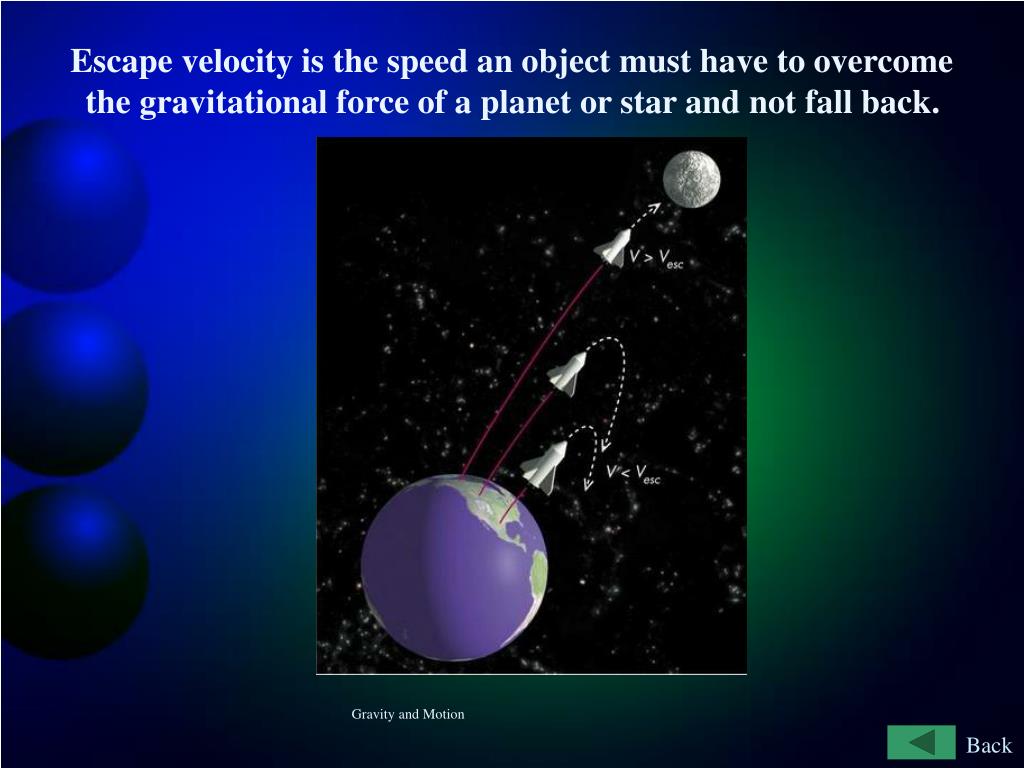 Escape velocity is the speed an object must have to overcome the gravitational force of a planet or star and not fall back.

$V > V_{esc}$

$V < V_{esc}$

Gravity and Motion

Back